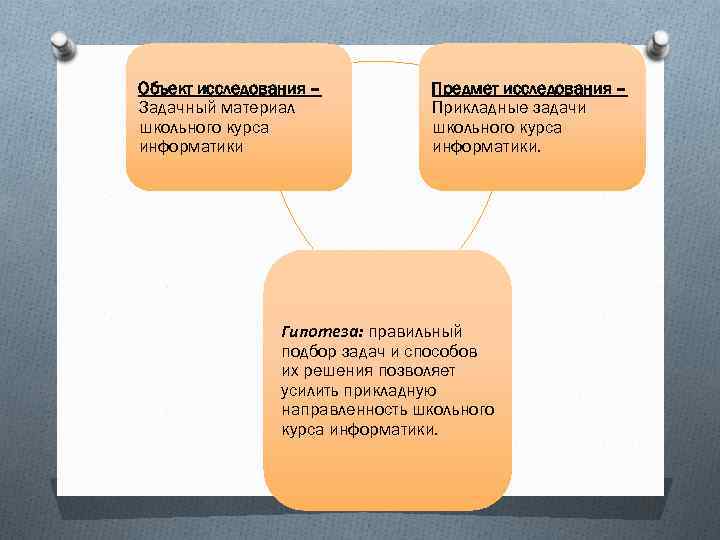 Объект исследования – Задачный материал школьного курса информатики

Предмет исследования – Прикладные задачи школьного курса информатики.

Гипотеза: правильный подбор задач и способов их решения позволяет усилить прикладную направленность школьного курса информатики.